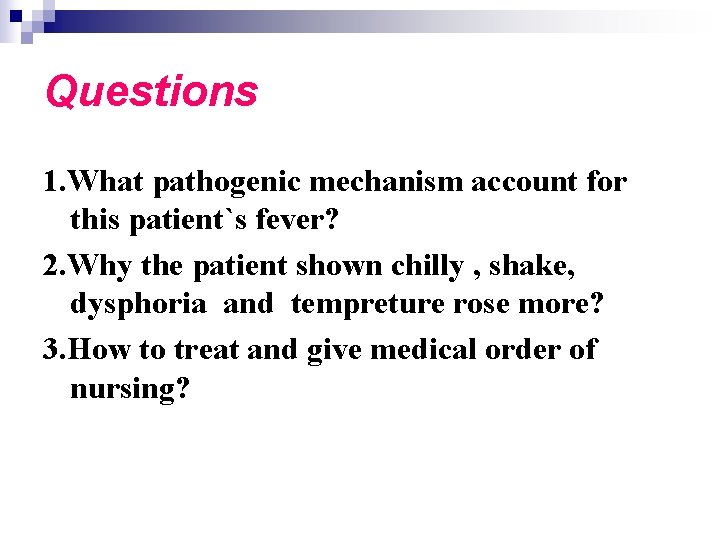 Questions

1.What pathogenic mechanism account for this patient`s fever?

2.Why the patient shown chilly , shake, dysphoria and tempreture rose more?

3.How to treat and give medical order of nursing?